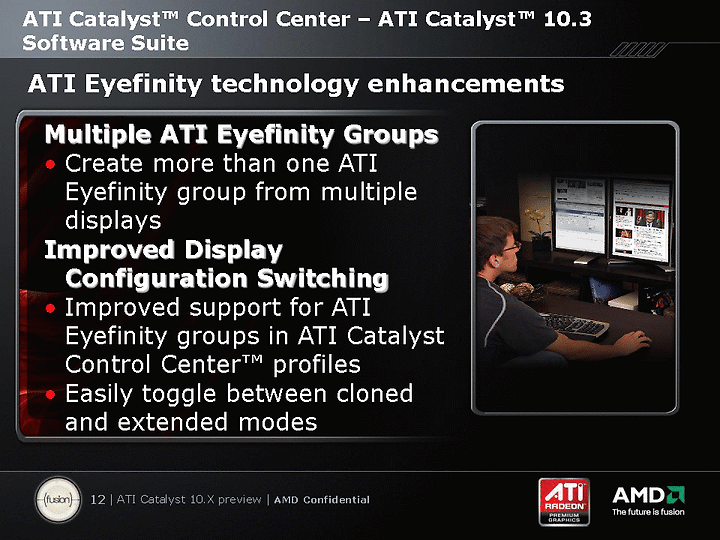 ATI Catalyst™ Control Center – ATI Catalyst™ 10.3 Software Suite

ATI Eyefinity technology enhancements

Multiple ATI Eyefinity Groups
• Create more than one ATI Eyefinity group from multiple displays

Improved Display Configuration Switching
• Improved support for ATI Eyefinity groups in ATI Catalyst Control Center™ profiles
• Easily toggle between cloned and extended modes

fusion

12 | ATI Catalyst 10.X preview | AMD Confidential

ATI RADEON PREMIUM GRAPHICS

AMD
The future is fusion